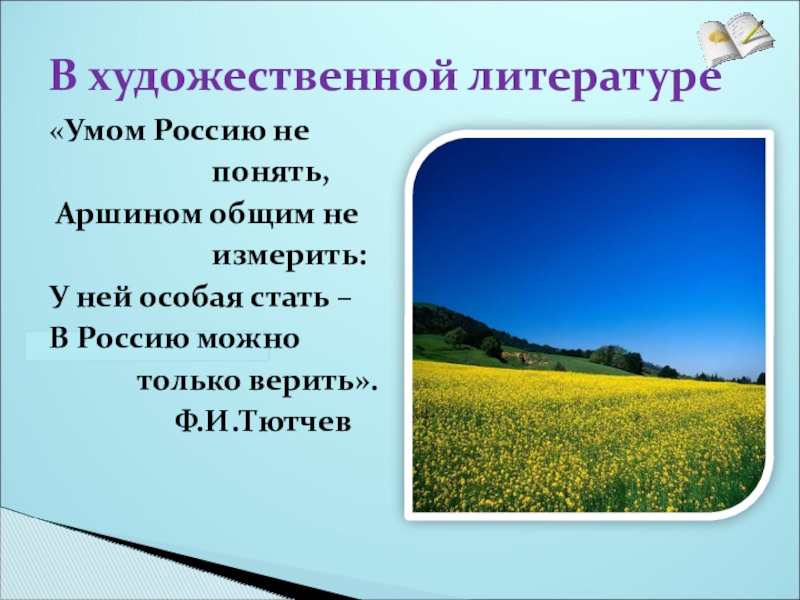 В художественной литературе

«Умом Россию не понять,
Аршином общим не измерить:
У ней особая стать –
В Россию можно только верить».
Ф.И.Тютчев